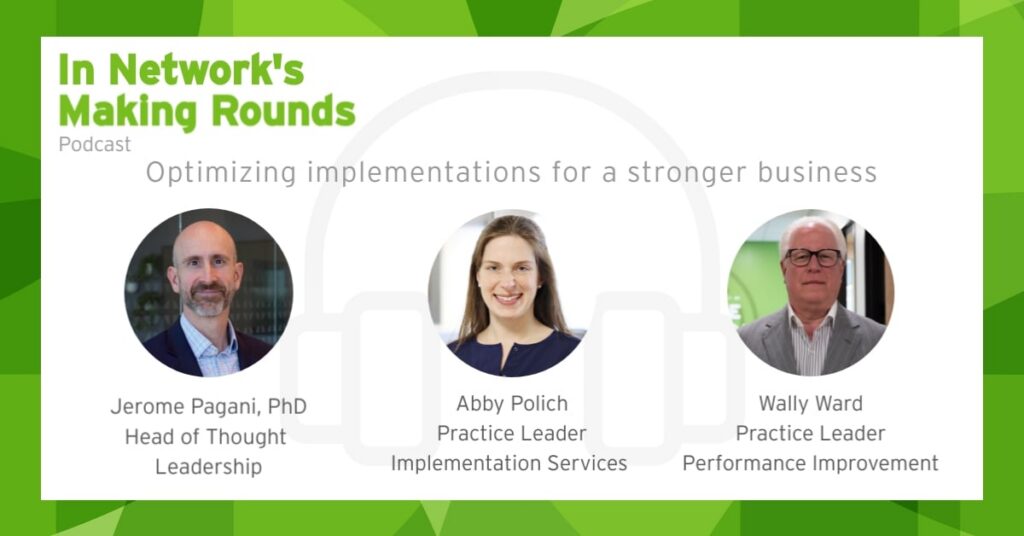 In Network's
Making Rounds
Podcast

Optimizing implementations for a stronger business

Jerome Pagani, PhD
Head of Thought Leadership

Abby Polich
Practice Leader
Implementation Services

Wally Ward
Practice Leader
Performance Improvement